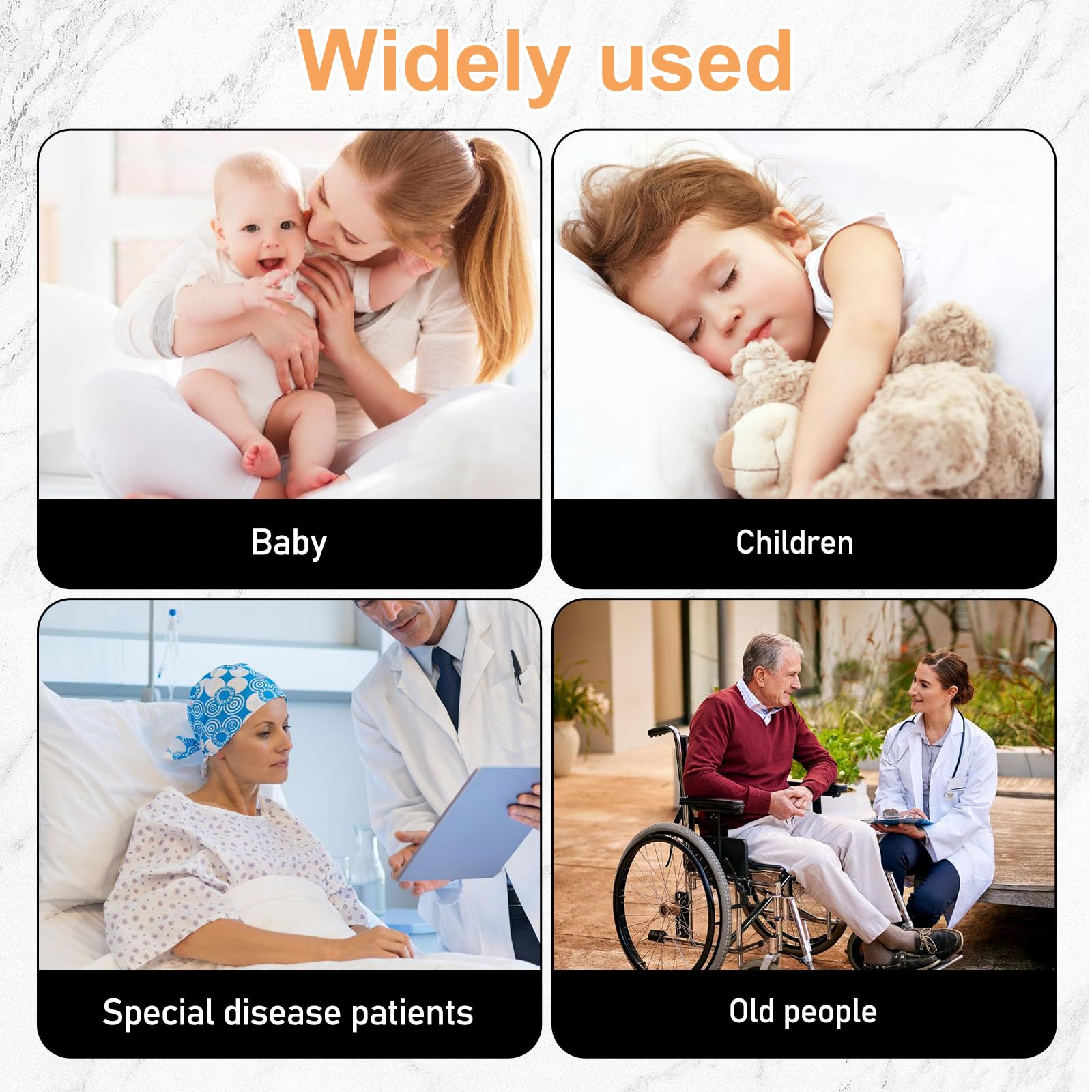 Widely used

Baby

Children

Special disease patients

Old people